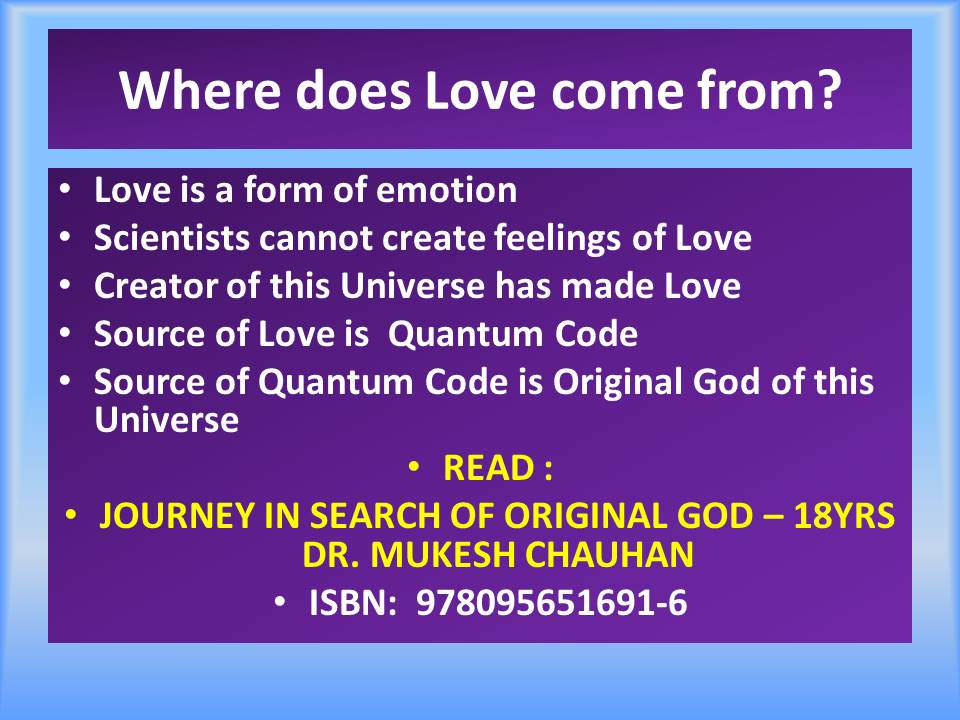 Where does Love come from?

• Love is a form of emotion
• Scientists cannot create feelings of Love
• Creator of this Universe has made Love
• Source of Love is Quantum Code
• Source of Quantum Code is Original God of this Universe

• READ :
• JOURNEY IN SEARCH OF ORIGINAL GOD – 18YRS DR. MUKESH CHAUHAN
• ISBN: 978095651691-6